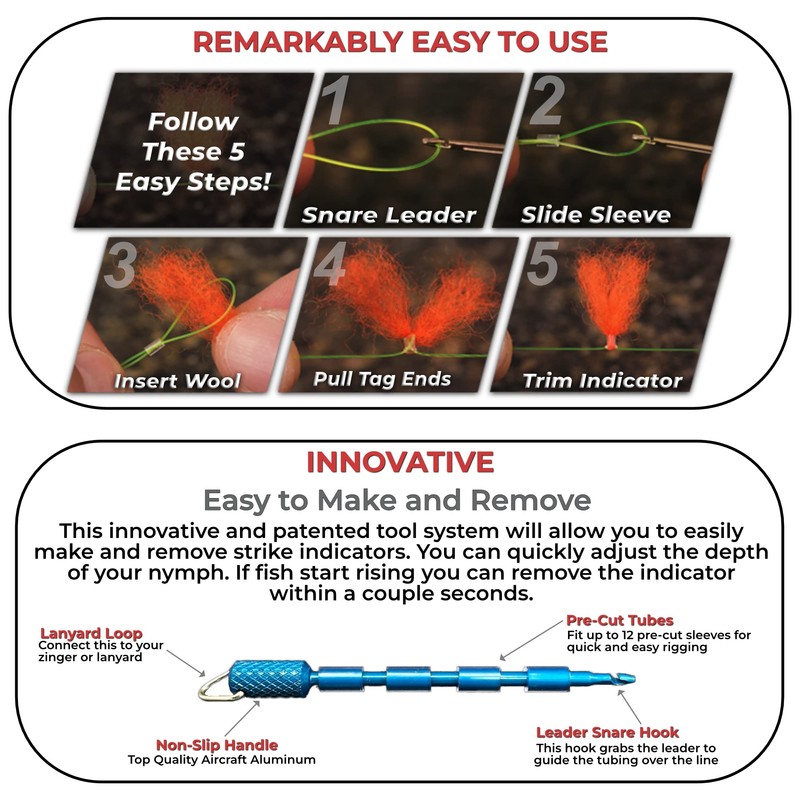 REMARKABLY EASY TO USE

Follow These 5 Easy Steps!

1 Snare Leader

2 Slide Sleeve

3 Insert Wool

4 Pull Tag Ends

5 Trim Indicator

INNOVATIVE

Easy to Make and Remove

This innovative and patented tool system will allow you to easily make and remove strike indicators. You can quickly adjust the depth of your nymph. If fish start rising you can remove the indicator within a couple seconds.

Lanyard Loop
Connect this to your zinger or lanyard

Pre-Cut Tubes
Fit up to 12 pre-cut sleeves for quick and easy rigging

Non-Slip Handle
Top Quality Aircraft Aluminum

Leader Snare Hook
This hook grabs the leader to guide the tubing over the line